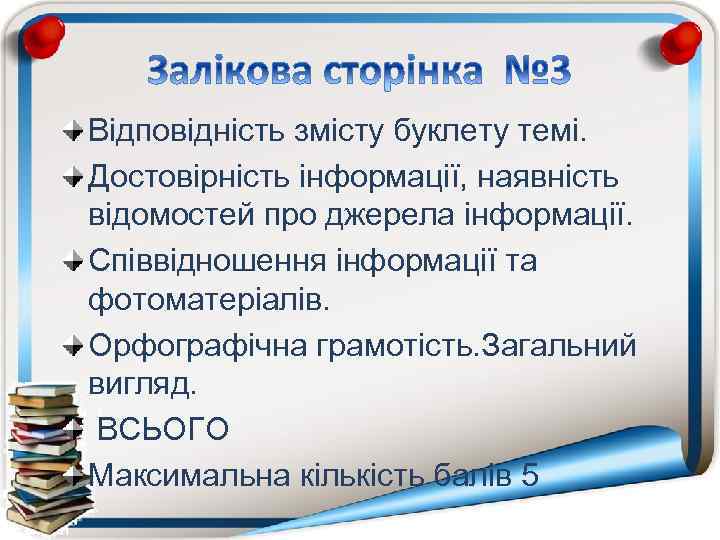 Залікова сторінка №3

Відповідність змісту буклету темі.

Достовірність інформації, наявність відомостей про джерела інформації.

Співвідношення інформації та фотоматеріалів.

Орфографічна грамотість.Загальний вигляд.

ВСЬОГО

Максимальна кількість балів 5